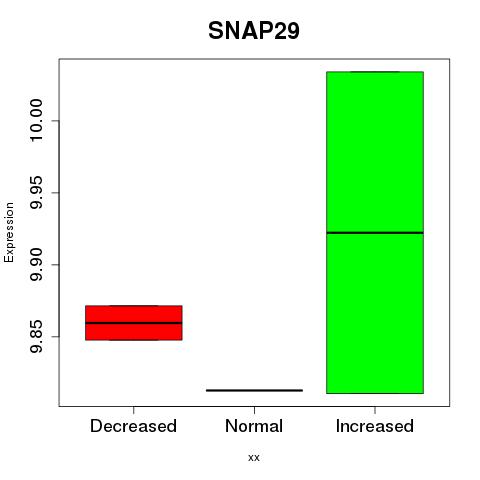 SNAP29

Expression

10.00
9.95
9.90
9.85

Decreased
Normal
Increased

xx